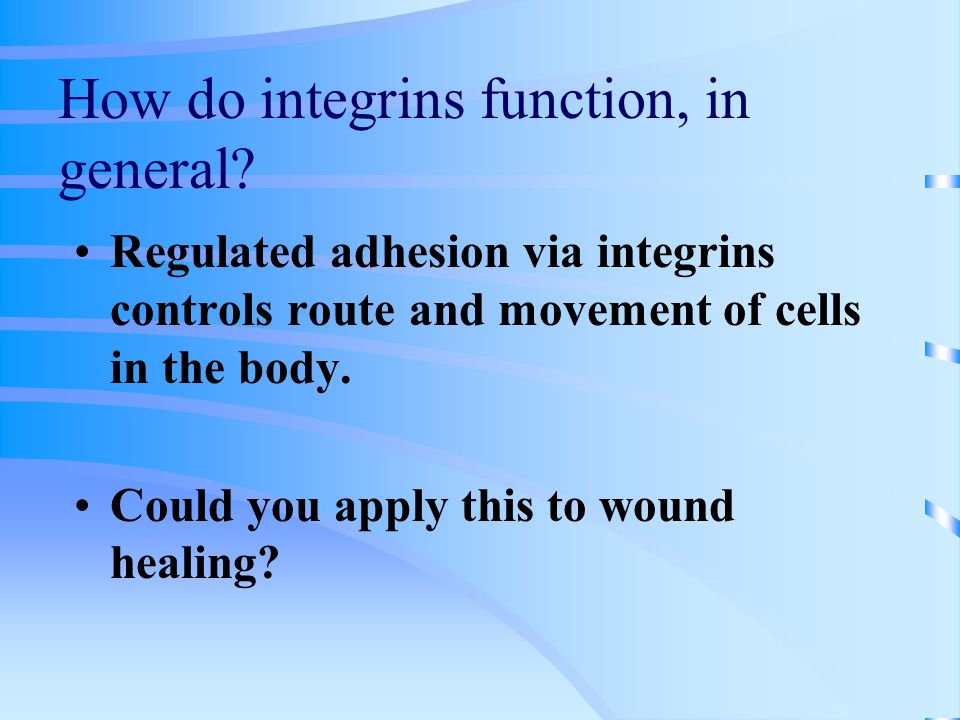 How do integrins function, in general?

• Regulated adhesion via integrins controls route and movement of cells in the body.

• Could you apply this to wound healing?